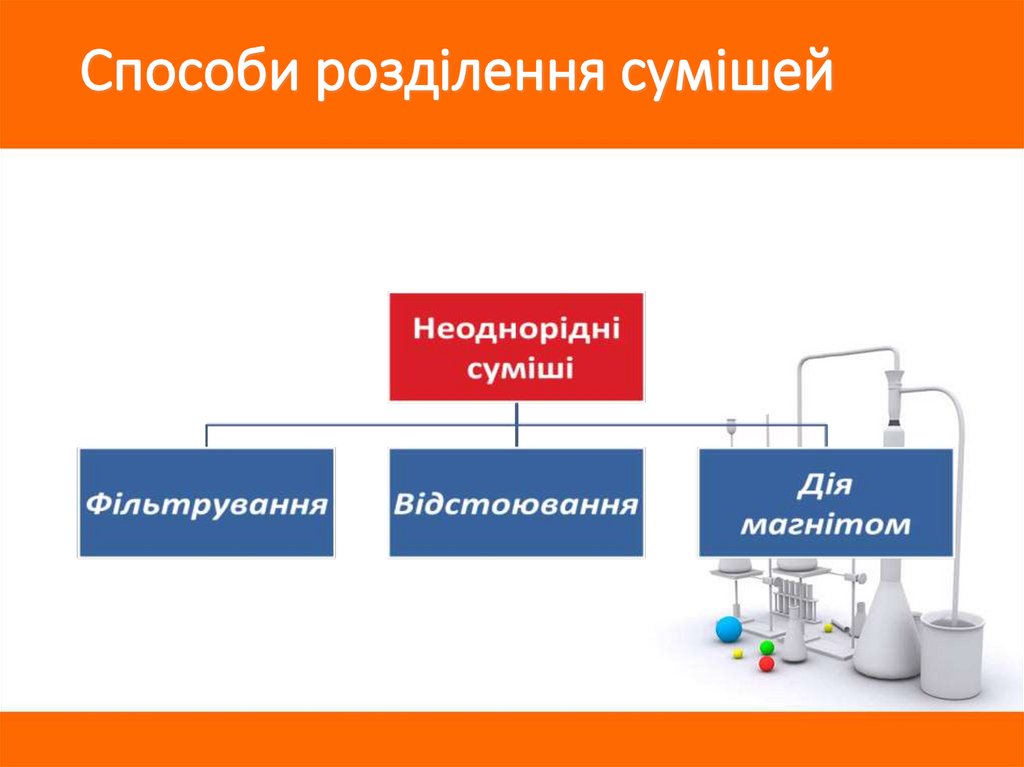 Способи розділення сумішей

Неоднорідні суміші

Фільтрування

Відстоювання

Дія магнітом